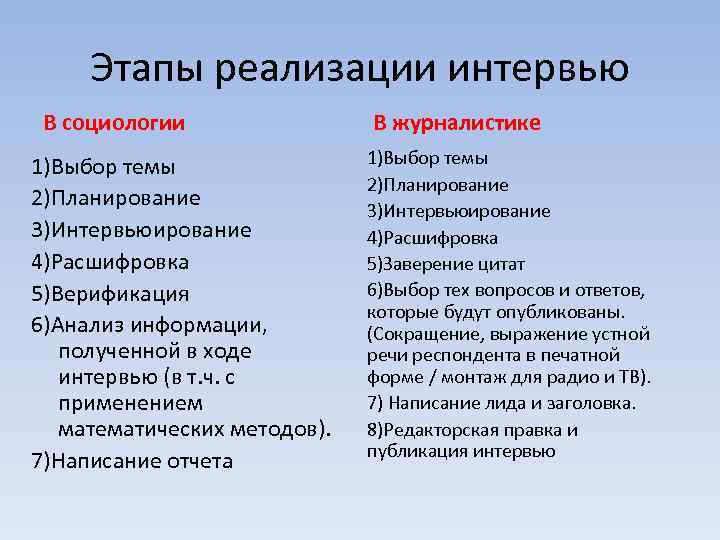 Этапы реализации интервью

В социологии

1)Выбор темы
2)Планирование
3)Интервьюирование
4)Расшифровка
5)Верификация
6)Анализ информации, полученной в ходе интервью (в т.ч. с применением математических методов).
7)Написание отчета

В журналистике

1)Выбор темы
2)Планирование
3)Интервьюирование
4)Расшифровка
5)Заверение цитат
6)Выбор тех вопросов и ответов, которые будут опубликованы. (Сокращение, выражение устной речи респондента в печатной форме / монтаж для радио и ТВ).
7) Написание лида и заголовка.
8)Редакторская правка и публикация интервью